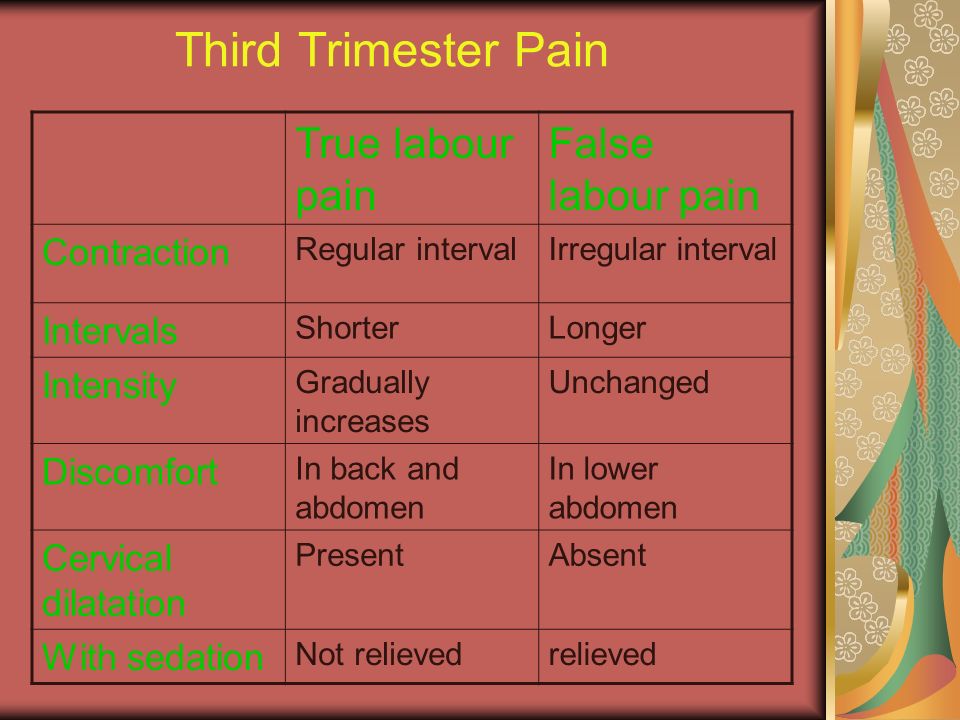 Third Trimester Pain

| | True labour pain | False labour pain |
|---|---|---|
| Contraction | Regular interval | Irregular interval |
| Intervals | Shorter | Longer |
| Intensity | Gradually increases | Unchanged |
| Discomfort | In back and abdomen | In lower abdomen |
| Cervical dilatation | Present | Absent |
| With sedation | Not relieved | relieved |